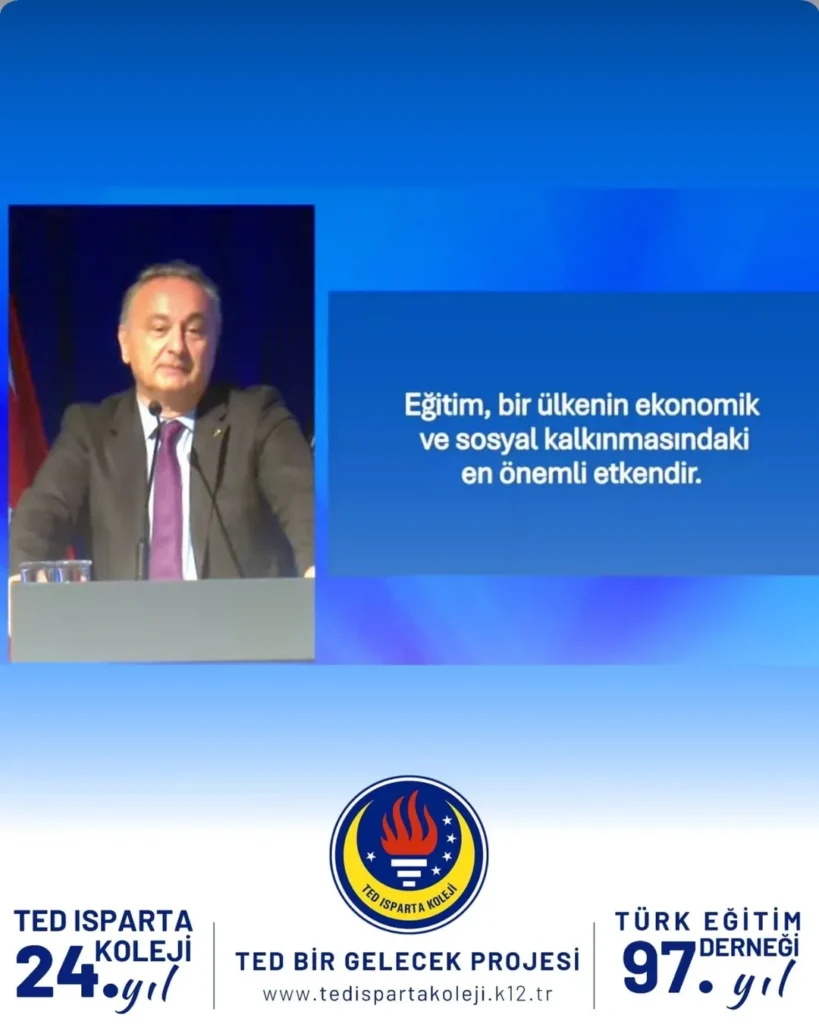 Eğitim, bir ülkenin ekonomik ve sosyal kalkınmasındaki en önemli etkendir.

TED ISPARTA KOLEJİ

TED ISPARTA KOLEJİ 24. yıl

TED BİR GELECEK PROJESİ
www.tedispartakoleji.k12.tr

TÜRK EĞİTİM DERNEĞİ 97. yıl